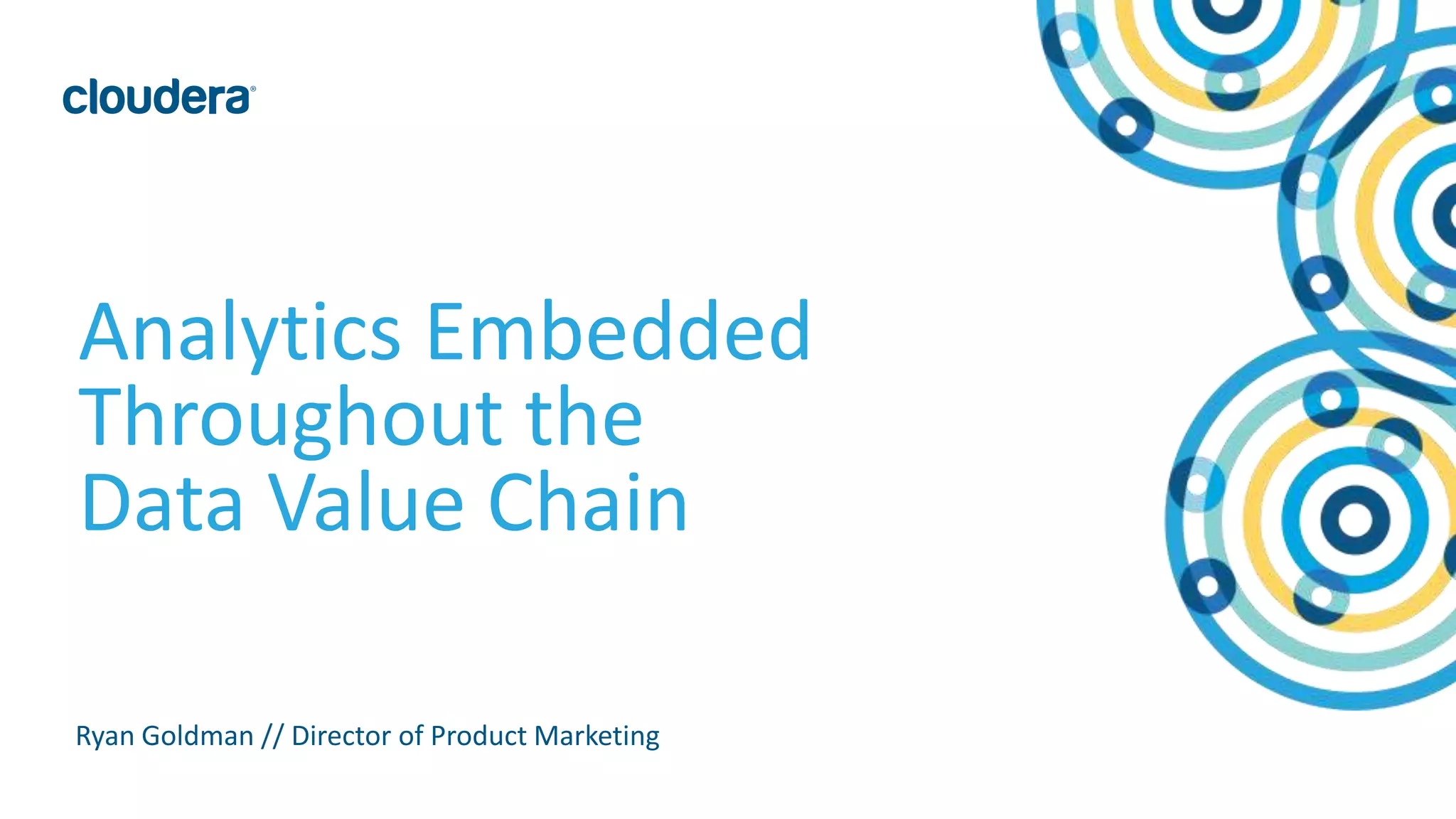 cloudera®

Analytics Embedded Throughout the Data Value Chain

Ryan Goldman // Director of Product Marketing